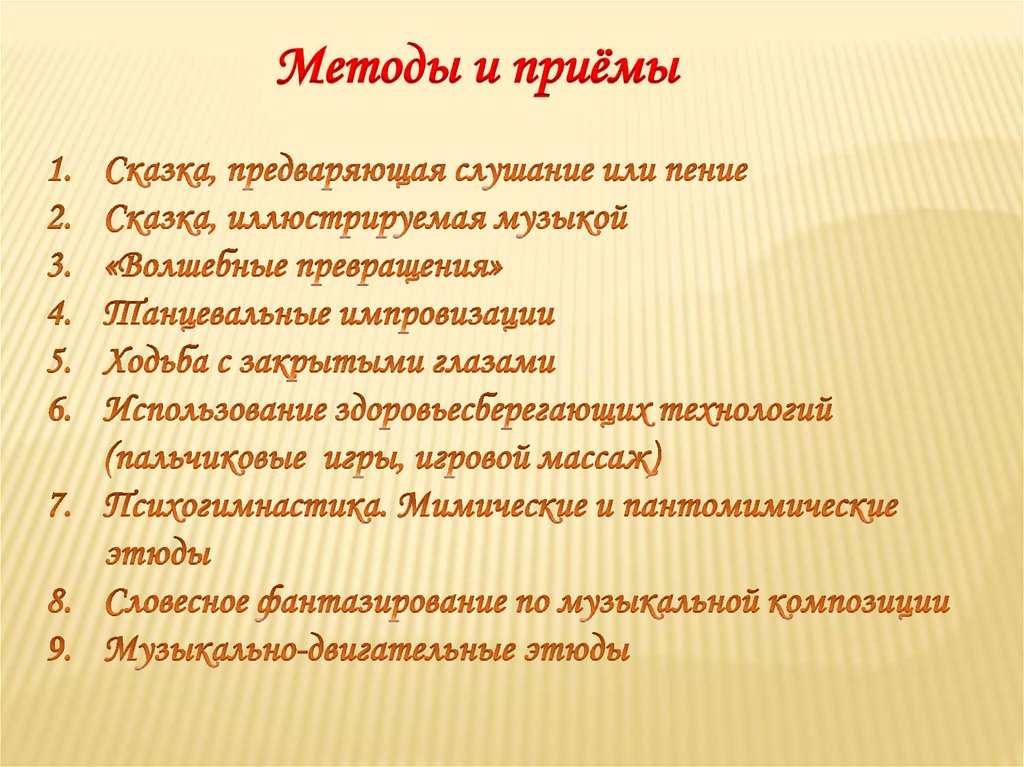 Методы и приёмы

1. Сказка, предваряющая слушание или пение
2. Сказка, иллюстрируемая музыкой
3. «Волшебные превращения»
4. Танцевальные импровизации
5. Ходьба с закрытыми глазами
6. Использование здоровьесберегающих технологий (пальчиковые  игры, игровой массаж)
7. Психогимнастика. Мимические и пантомимические этюды
8. Словесное фантазирование по музыкальной композиции
9. Музыкально-двигательные этюды